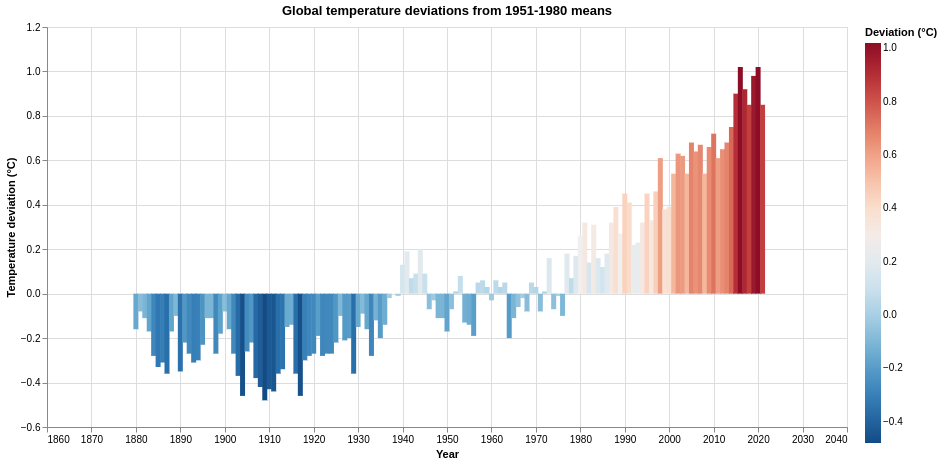 Global temperature deviations from 1951-1980 means

Temperature deviation (°C)

1.2
1.0
0.8
0.6
0.4
0.2
0.0
−0.2
−0.4
−0.6

1860 1870 1880 1890 1900 1910 1920 1930 1940 1950 1960 1970 1980 1990 2000 2010 2020 2030 2040

Year

Deviation (°C)
1.0
0.8
0.6
0.4
0.2
0.0
−0.2
−0.4